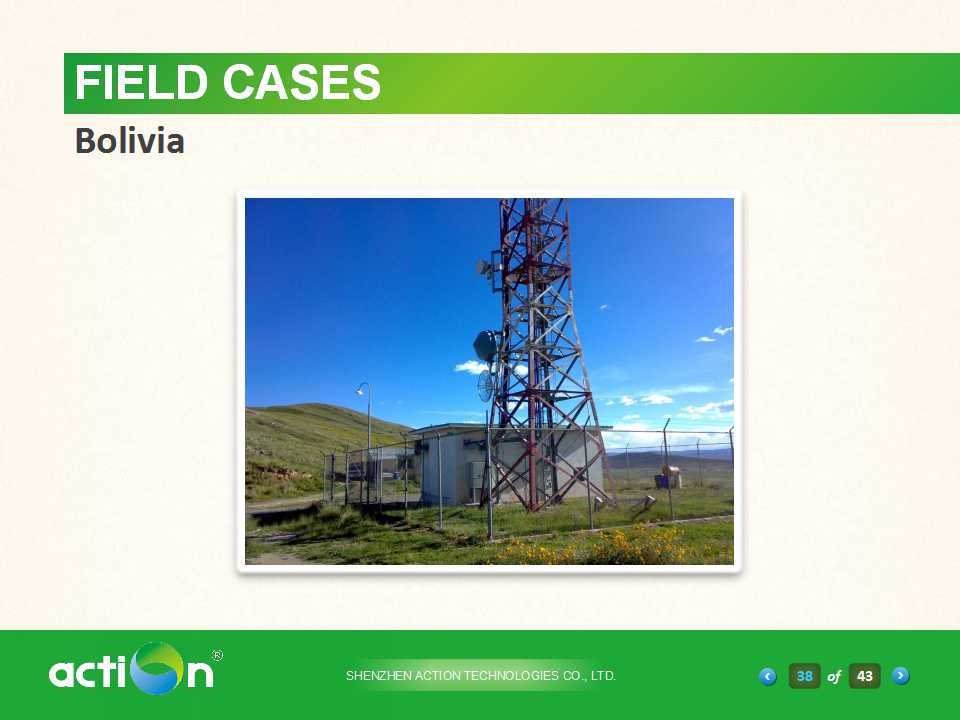 FIELD CASES

Bolivia

action®

SHENZHEN ACTION TECHNOLOGIES CO., LTD.

38 of 43